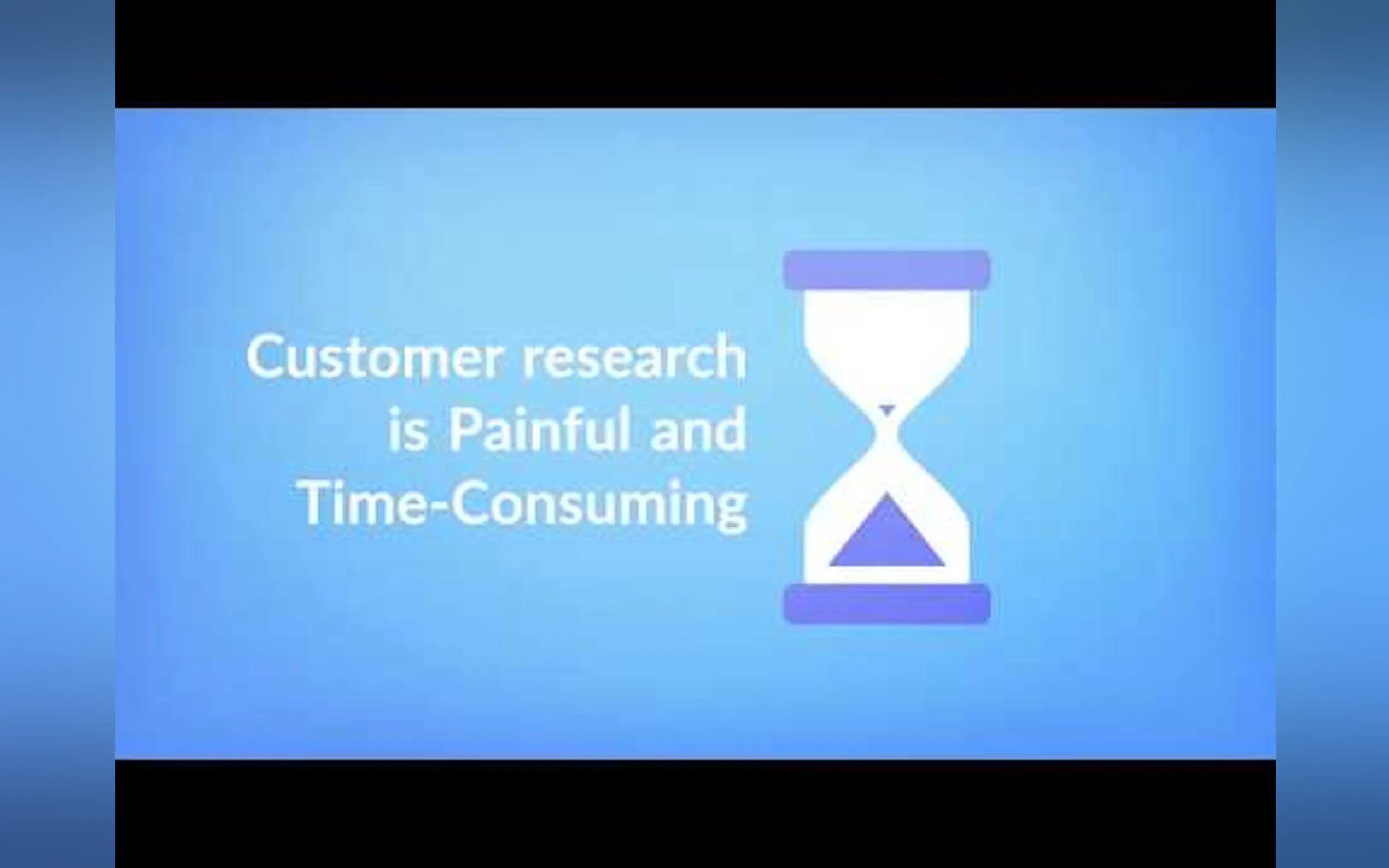 Customer research is Painful and Time-Consuming